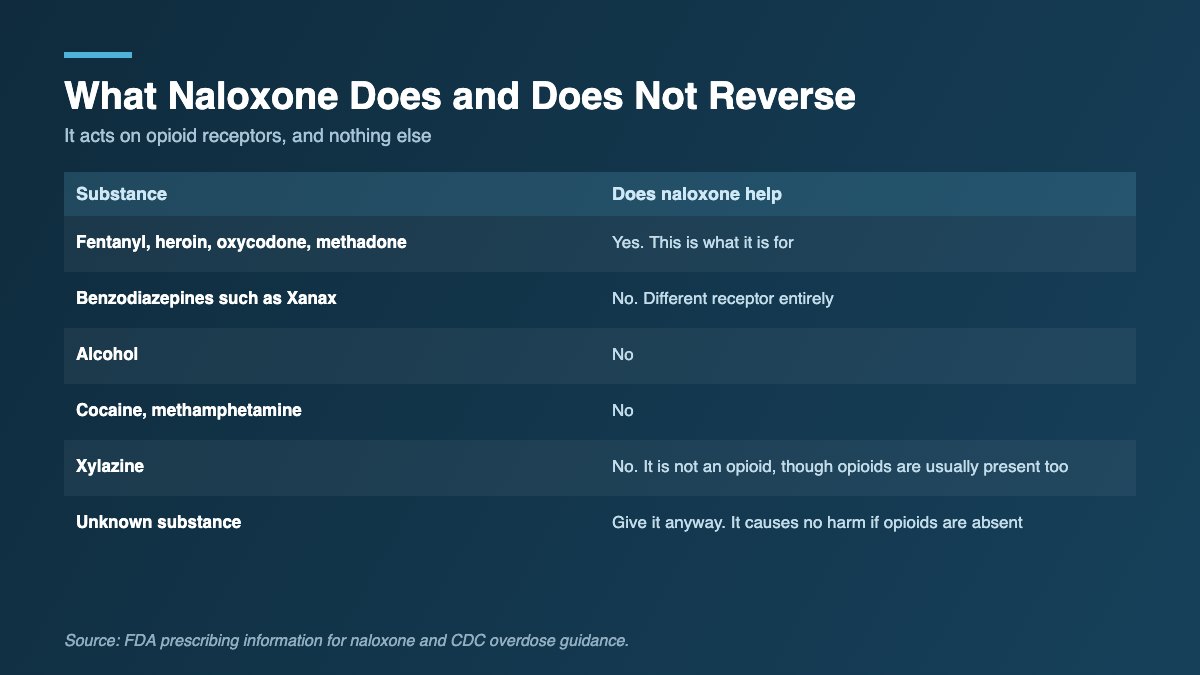 What Naloxone Does and Does Not Reverse

It acts on opioid receptors, and nothing else

| Substance | Does naloxone help |
|---|---|
| Fentanyl, heroin, oxycodone, methadone | Yes. This is what it is for |
| Benzodiazepines such as Xanax | No. Different receptor entirely |
| Alcohol | No |
| Cocaine, methamphetamine | No |
| Xylazine | No. It is not an opioid, though opioids are usually present too |
| Unknown substance | Give it anyway. It causes no harm if opioids are absent |

Source: FDA prescribing information for naloxone and CDC overdose guidance.